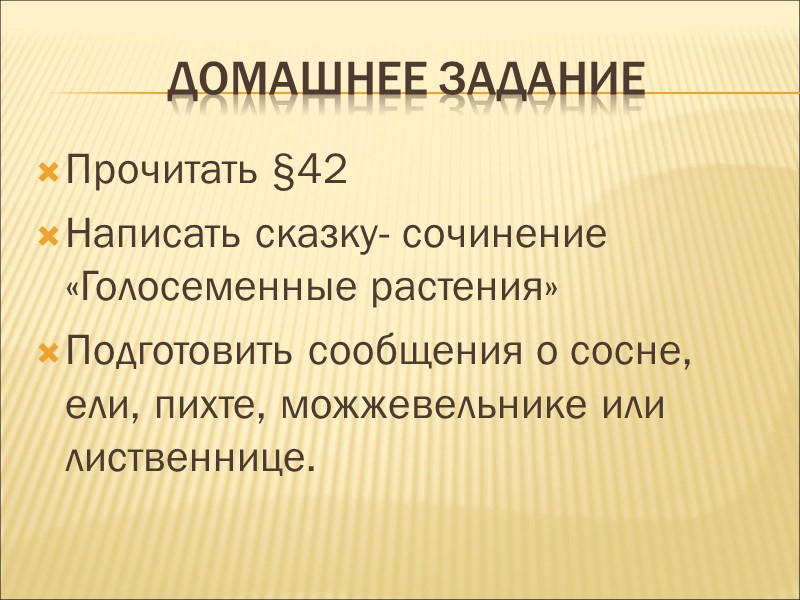 ДОМАШНЕЕ ЗАДАНИЕ

Прочитать §42

Написать сказку- сочинение «Голосеменные растения»

Подготовить сообщения о сосне, ели, пихте, можжевельнике или лиственнице.